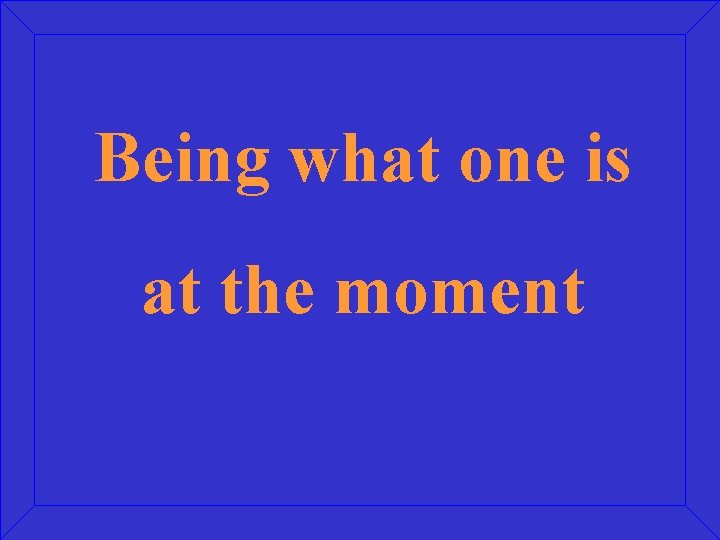 Being what one is at the moment